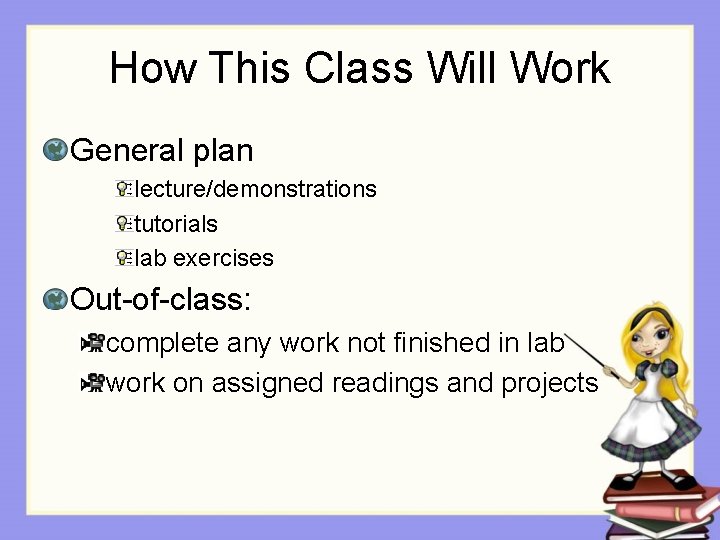 How This Class Will Work

General plan

lecture/demonstrations

tutorials

lab exercises

Out-of-class:

complete any work not finished in lab

work on assigned readings and projects